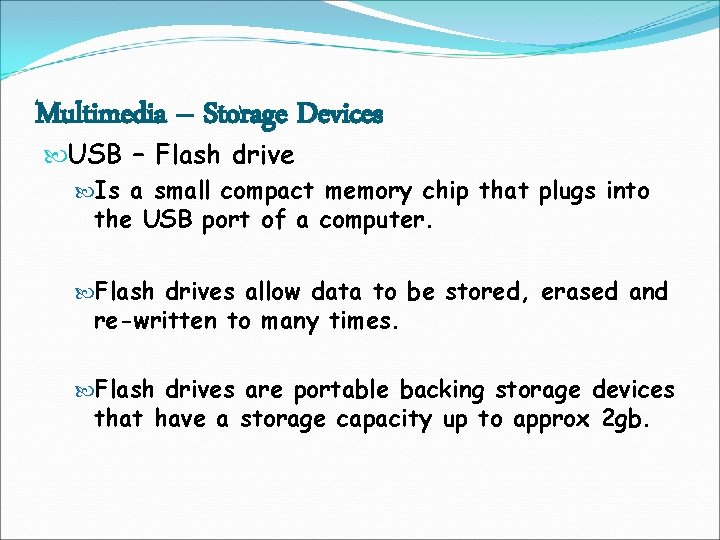 Multimedia – Storage Devices

USB – Flash drive

Is a small compact memory chip that plugs into the USB port of a computer.

Flash drives allow data to be stored, erased and re-written to many times.

Flash drives are portable backing storage devices that have a storage capacity up to approx 2gb.